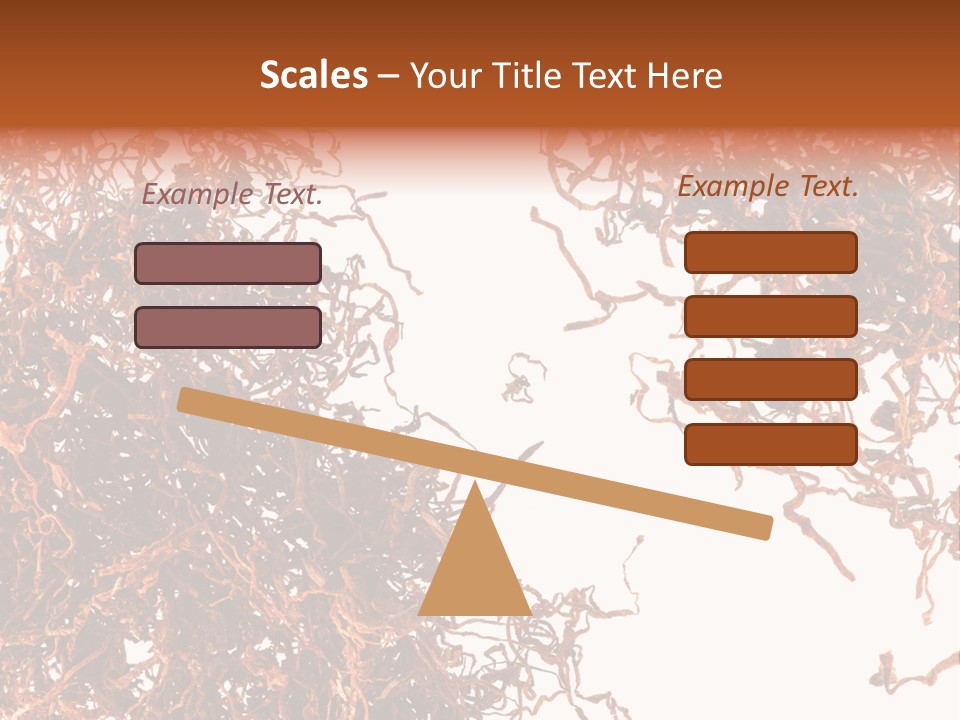 Scales – Your Title Text Here

Example Text.

Example Text.